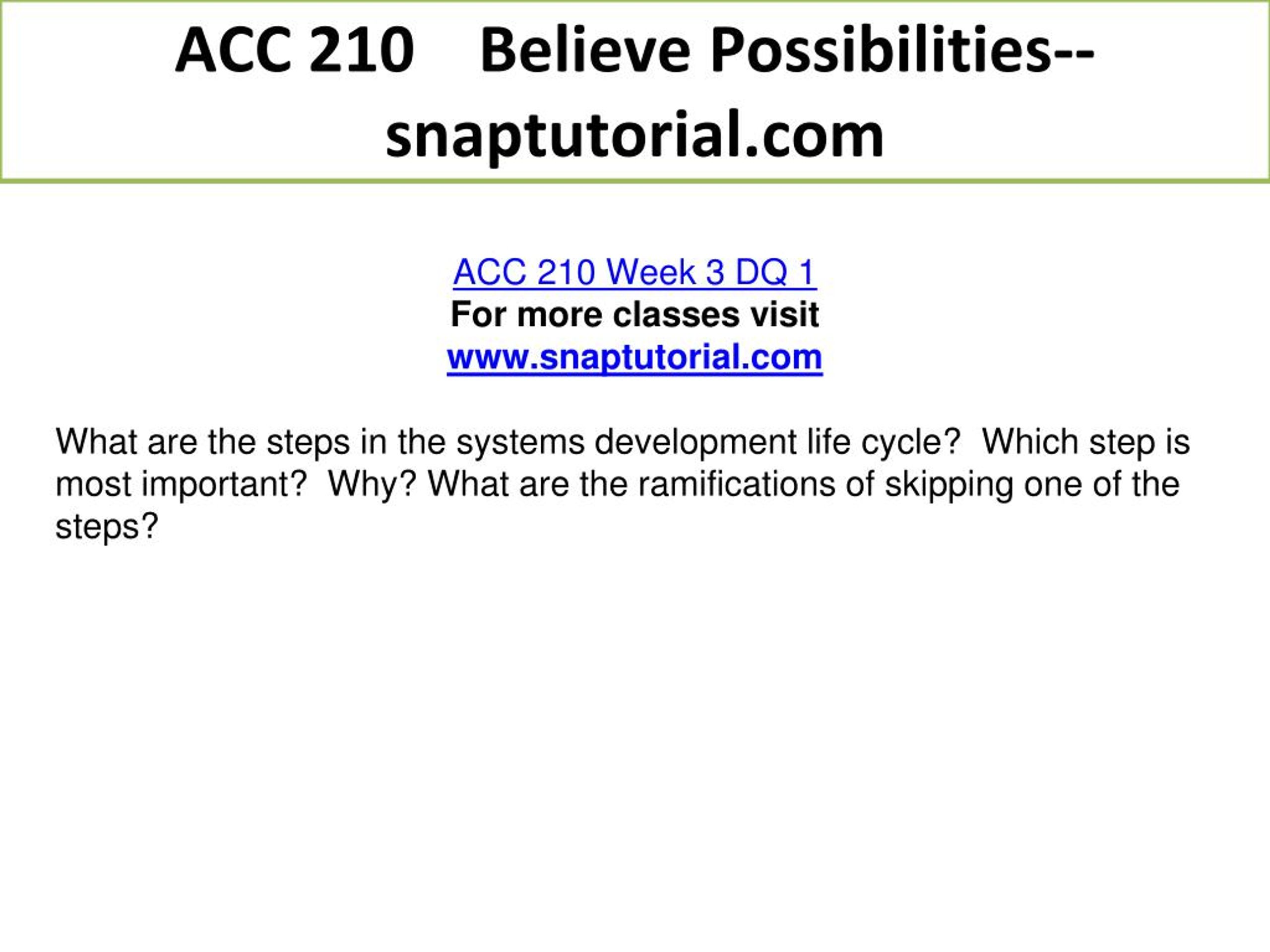 ACC 210 Believe Possibilities--snaptutorial.com

ACC 210 Week 3 DQ 1
For more classes visit
www.snaptutorial.com

What are the steps in the systems development life cycle? Which step is most important? Why? What are the ramifications of skipping one of the steps?